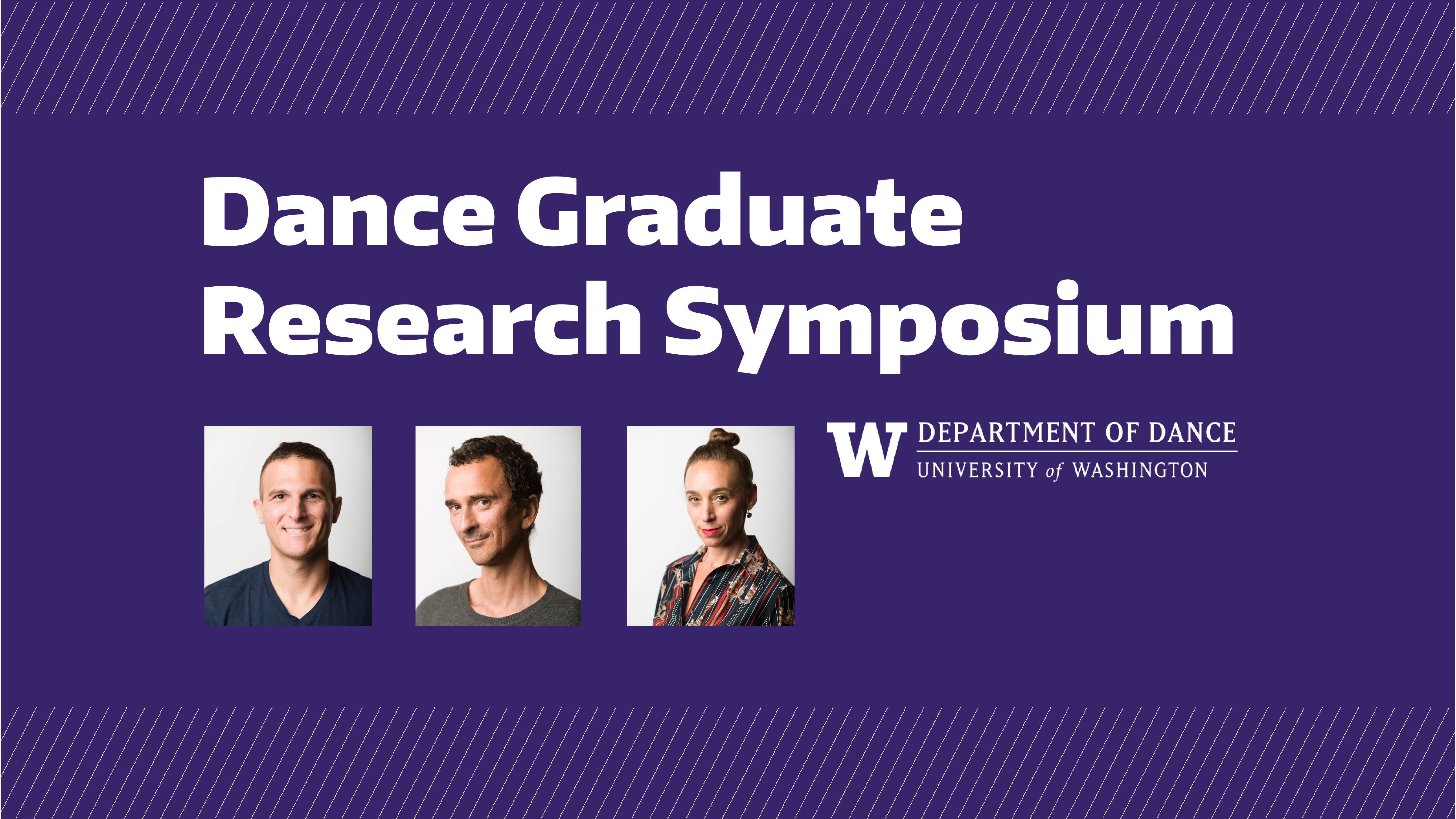 Dance Graduate Research Symposium

W DEPARTMENT OF DANCE
UNIVERSITY of WASHINGTON